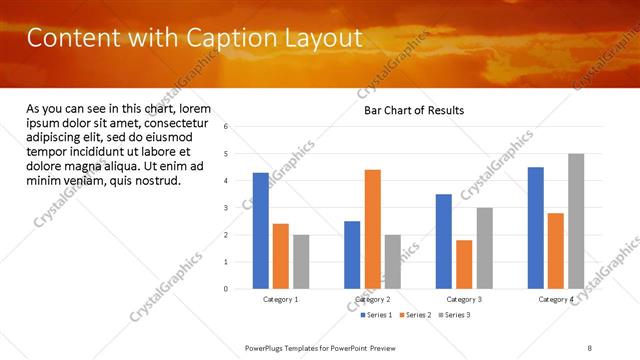 Content with Caption Layout

As you can see in this chart, lorem ipsum dolor sit amet, consectetur adipiscing elit, sed do eiusmod tempor incididunt ut labore et dolore magna aliqua. Ut enim ad minim veniam, quis nostrud.

Bar Chart of Results

6
5
4
3
2
1
0

Category 1
Category 2
Category 3
Category 4

Series 1 Series 2 Series 3

CrystalGraphics

PowerPlugs Templates for PowerPoint Preview

8